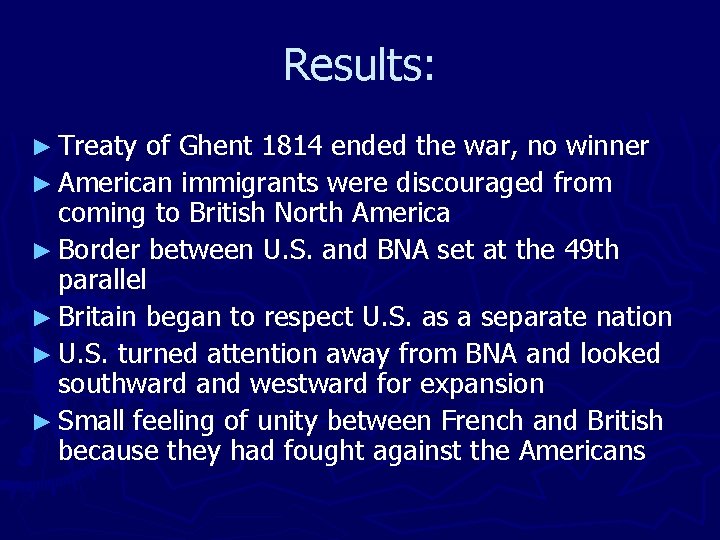 Results:

► Treaty of Ghent 1814 ended the war, no winner
► American immigrants were discouraged from coming to British North America
► Border between U.S. and BNA set at the 49th parallel
► Britain began to respect U.S. as a separate nation
► U.S. turned attention away from BNA and looked southward and westward for expansion
► Small feeling of unity between French and British because they had fought against the Americans